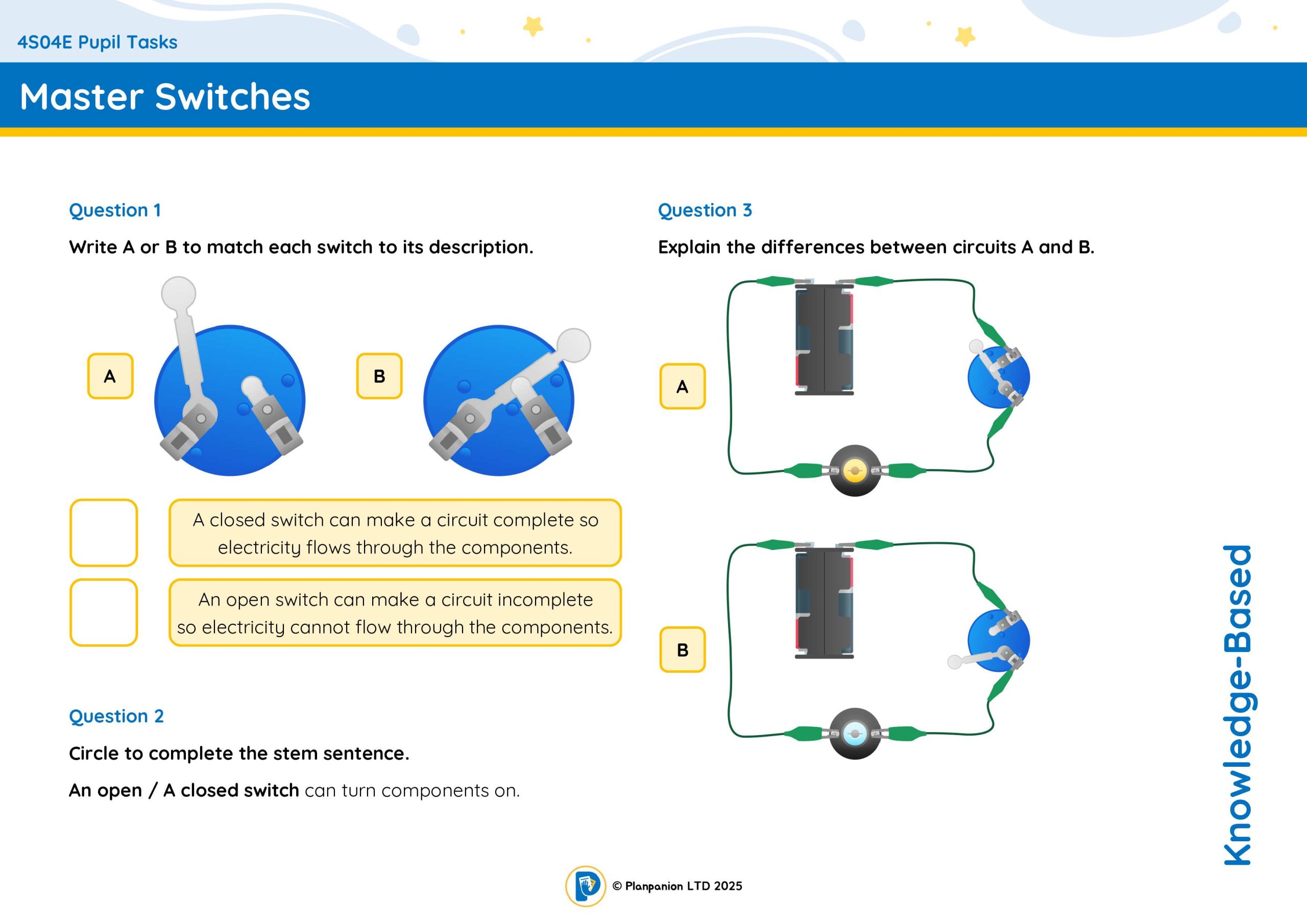 4S04E Pupil Tasks

Master Switches

Question 1

Write A or B to match each switch to its description.

A

B

A closed switch can make a circuit complete so electricity flows through the components.

An open switch can make a circuit incomplete so electricity cannot flow through the components.

Question 2

Circle to complete the stem sentence.

An open / A closed switch can turn components on.

Question 3

Explain the differences between circuits A and B.

A

B

Knowledge-Based

© Planpanion LTD 2025